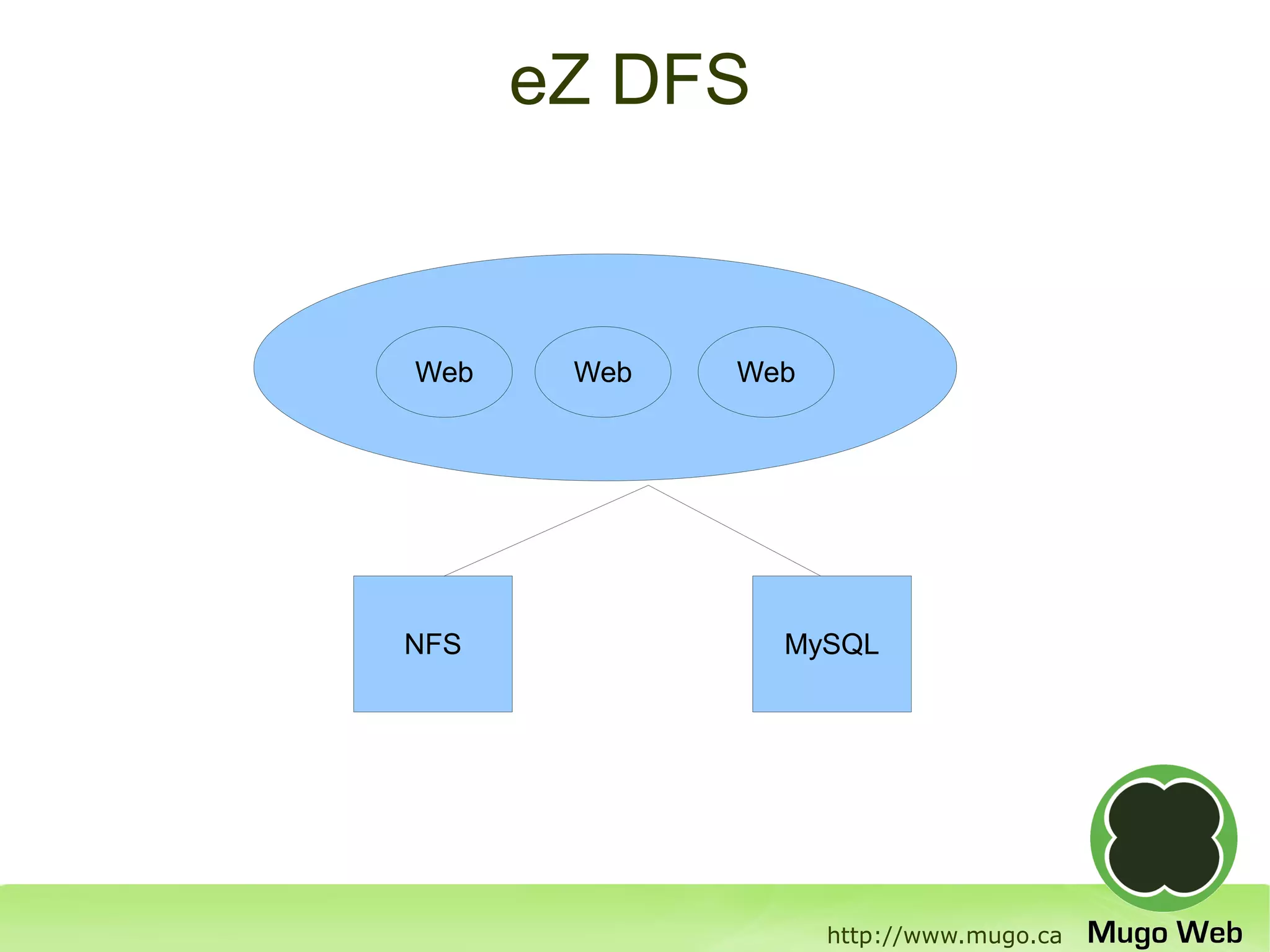 eZ DFS

Web Web Web

NFS

MySQL

http://www.mugo.ca Mugo Web